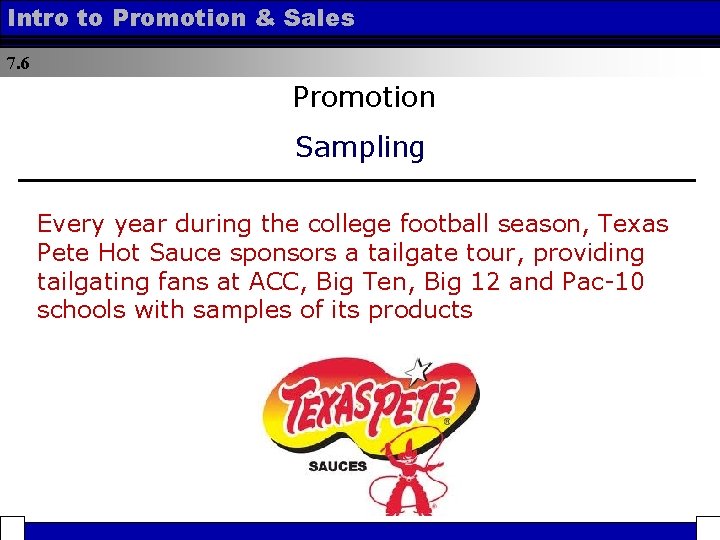 Intro to Promotion & Sales

7.6

Promotion

Sampling

Every year during the college football season, Texas Pete Hot Sauce sponsors a tailgate tour, providing tailgating fans at ACC, Big Ten, Big 12 and Pac-10 schools with samples of its products

TEXAS PETE®

SAUCES